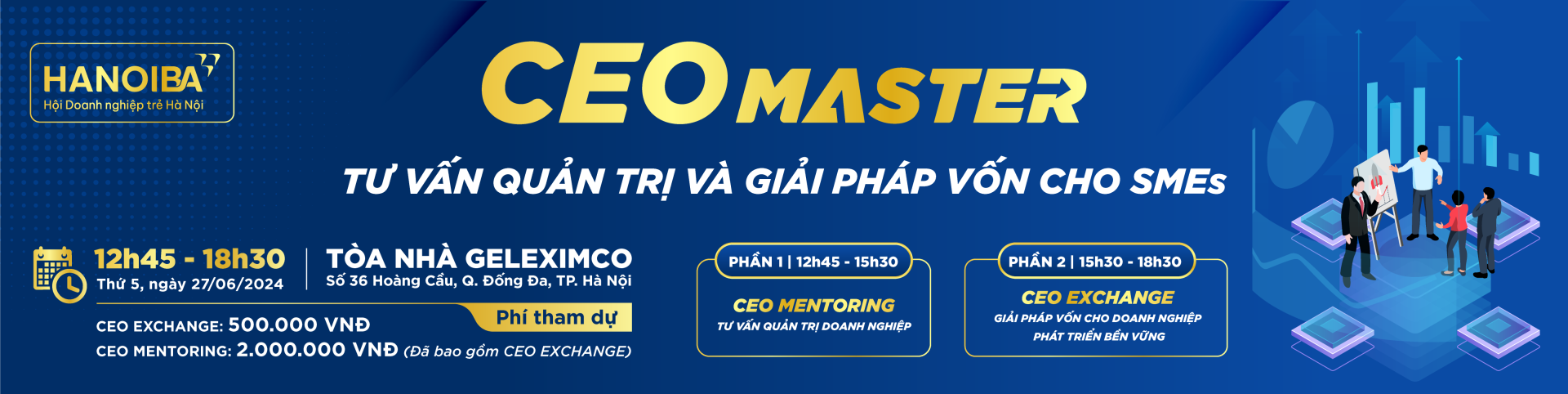 HANOIBA
Hội Doanh nghiệp trẻ Hà Nội

CEO MASTER

TƯ VẤN QUẢN TRỊ VÀ GIẢI PHÁP VỐN CHO SMEs

12h45 - 18h30
Thứ 5, ngày 27/06/2024

TÒA NHÀ GELEXIMCO
Số 36 Hoàng Cầu, Q. Đống Đa, TP. Hà Nội

Phí tham dự
CEO EXCHANGE: 500.000 VNĐ
CEO MENTORING: 2.000.000 VNĐ (Đã bao gồm CEO EXCHANGE)

PHẦN 1 | 12h45 - 15h30
CEO MENTORING
TƯ VẤN QUẢN TRỊ DOANH NGHIỆP

PHẦN 2 | 15h30 - 18h30
CEO EXCHANGE
GIẢI PHÁP VỐN CHO DOANH NGHIỆP PHÁT TRIỂN BỀN VỮNG